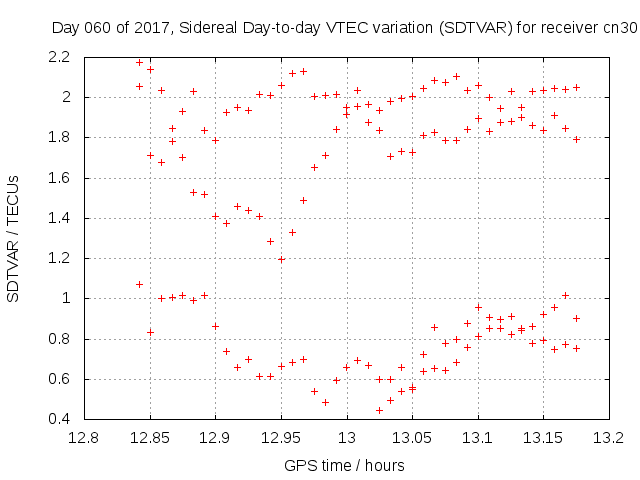 Day 060 of 2017, Sidereal Day-to-day VTEC variation (SDTVAR) for receiver cn30

SDTVAR / TECUs

2.2
2
1.8
1.6
1.4
1.2
1
0.8
0.6
0.4

12.8
12.85
12.9
12.95
13
13.05
13.1
13.15
13.2

GPS time / hours